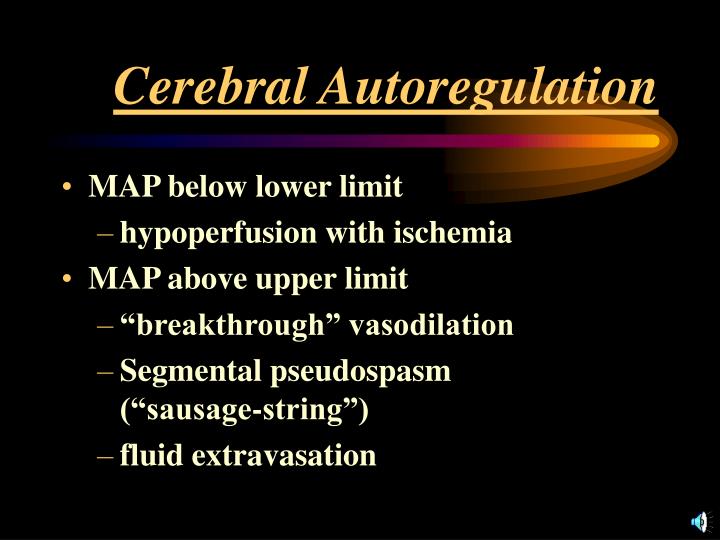 Cerebral Autoregulation

• MAP below lower limit
– hypoperfusion with ischemia
• MAP above upper limit
– “breakthrough” vasodilation
– Segmental pseudospasm (“sausage-string”)
– fluid extravasation